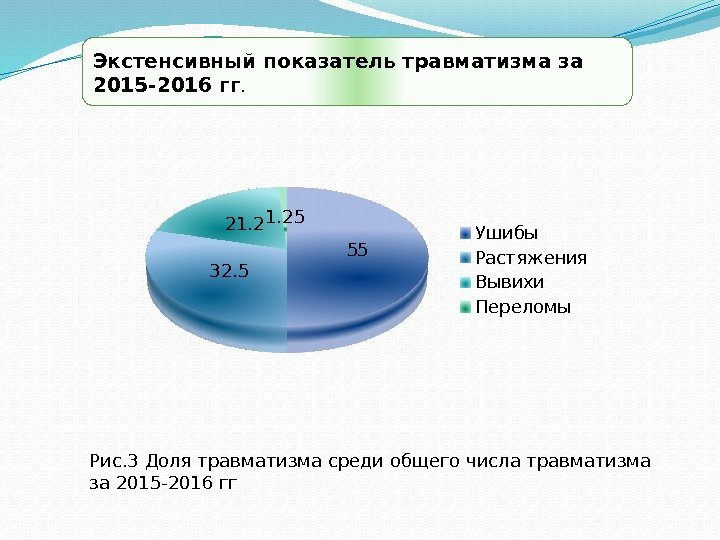 Экстенсивный показатель травматизма за 2015-2016 гг.

21.2
1.25
55
32.5

Ушибы
Растяжения
Вывихи
Переломы

Рис.3 Доля травматизма среди общего числа травматизма за 2015-2016 гг